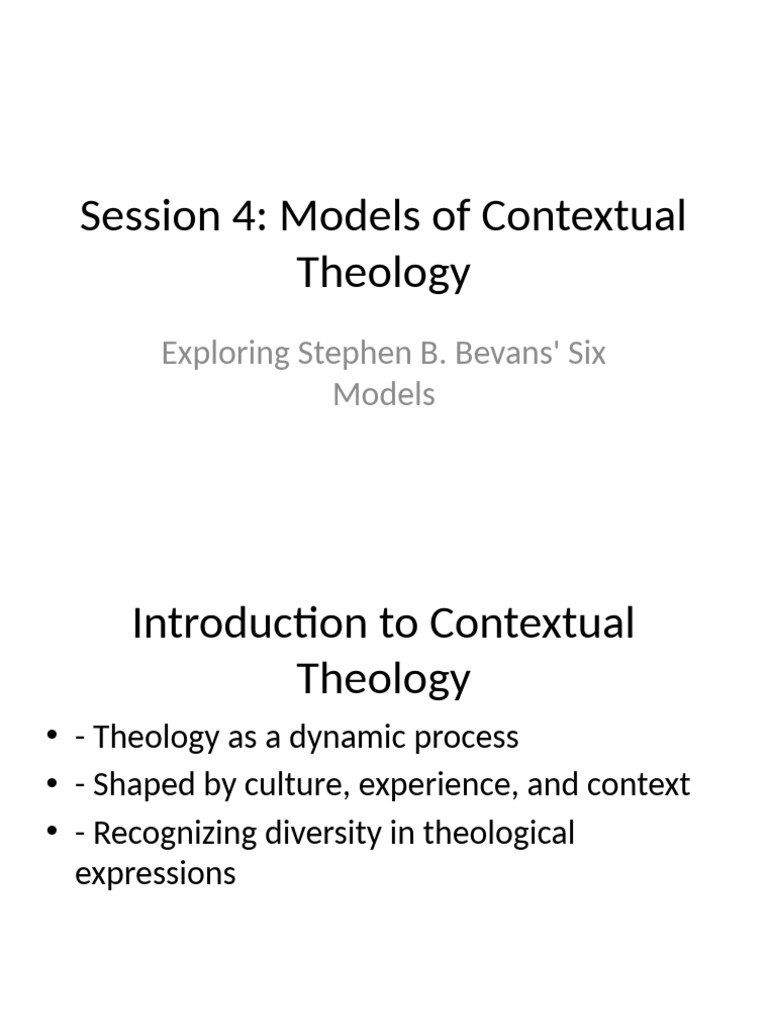 Session 4: Models of Contextual Theology

Exploring Stephen B. Bevans' Six Models

Introduction to Contextual Theology

• - Theology as a dynamic process
• - Shaped by culture, experience, and context
• - Recognizing diversity in theological expressions